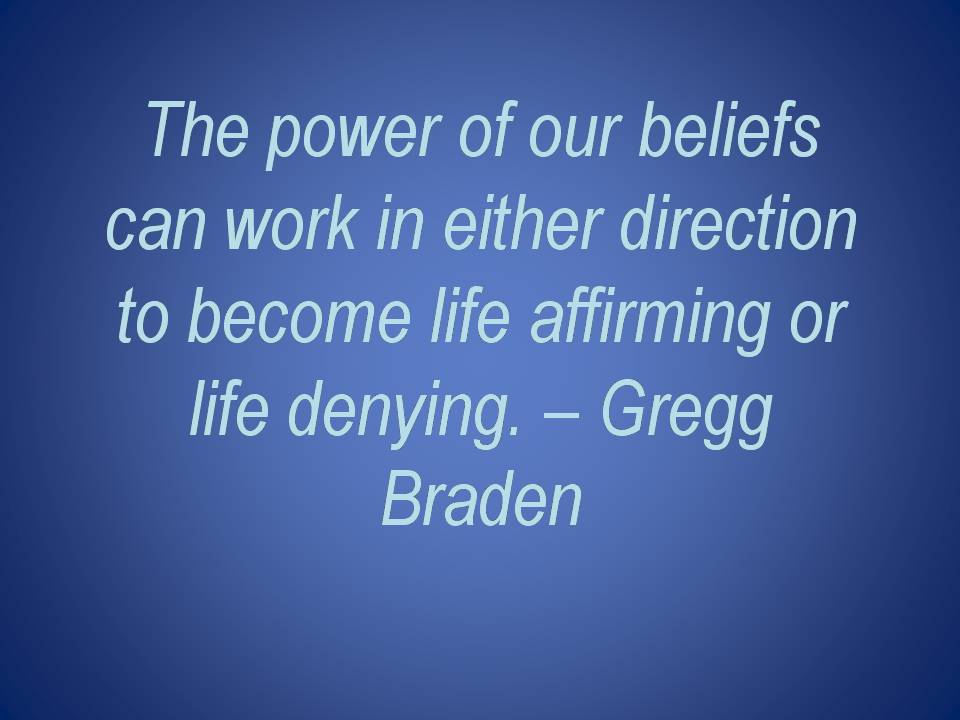 The power of our beliefs can work in either direction to become life affirming or life denying. – Gregg Braden